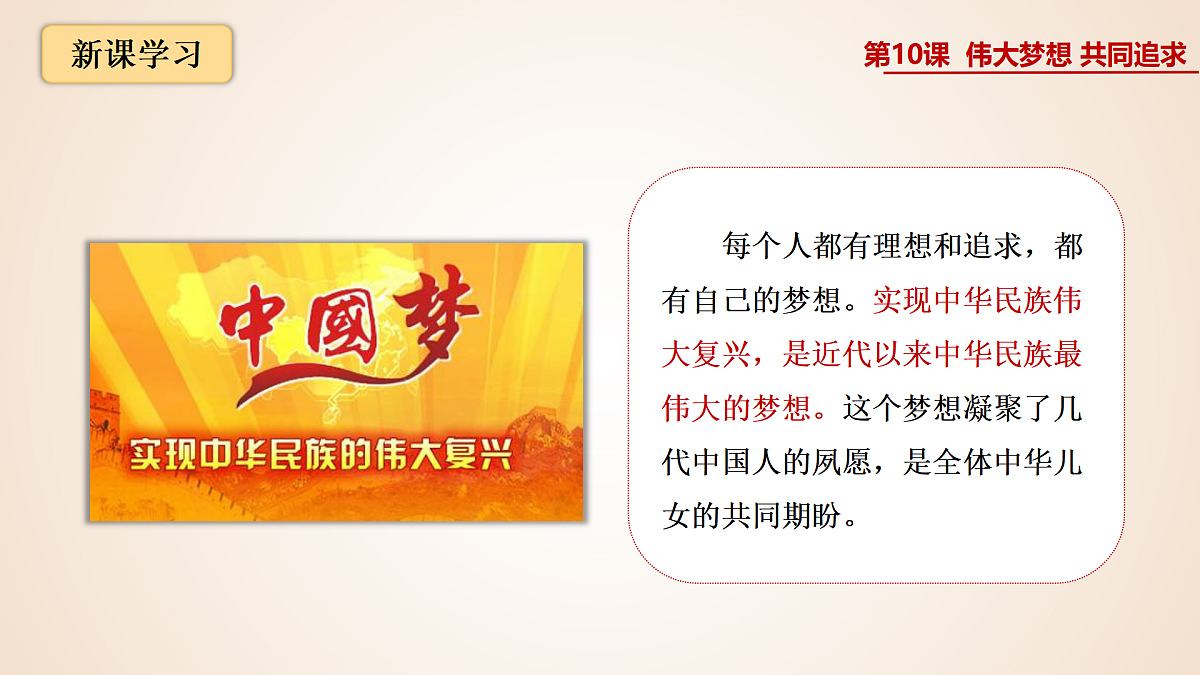 新课学习

第10课 伟大梦想 共同追求

中國梦

实现中华民族的伟大复兴

每个人都有理想和追求，都有自己的梦想。实现中华民族伟大复兴，是近代以来中华民族最伟大的梦想。这个梦想凝聚了几代中国人的夙愿，是全体中华儿女的共同期盼。